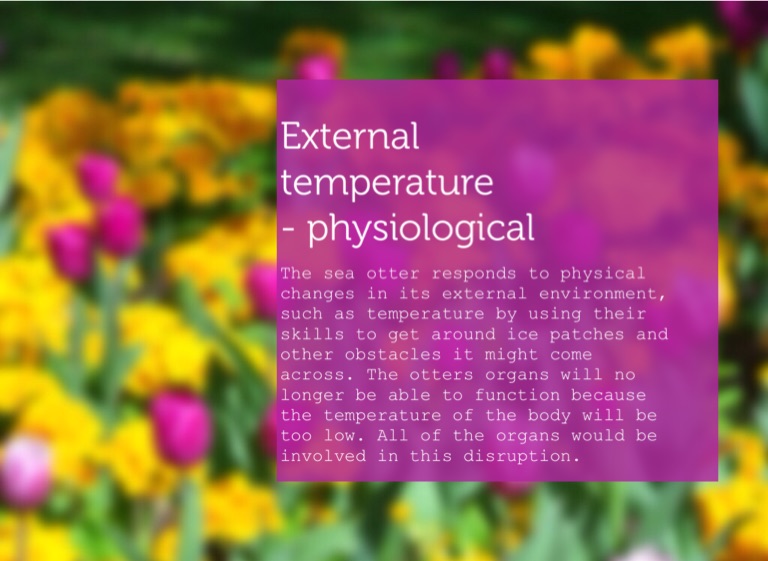 External temperature - physiological

The sea otter responds to physical changes in its external environment, such as temperature by using their skills to get around ice patches and other obstacles it might come across. The otters organs will no longer be able to function because the temperature of the body will be too low. All of the organs would be involved in this disruption.